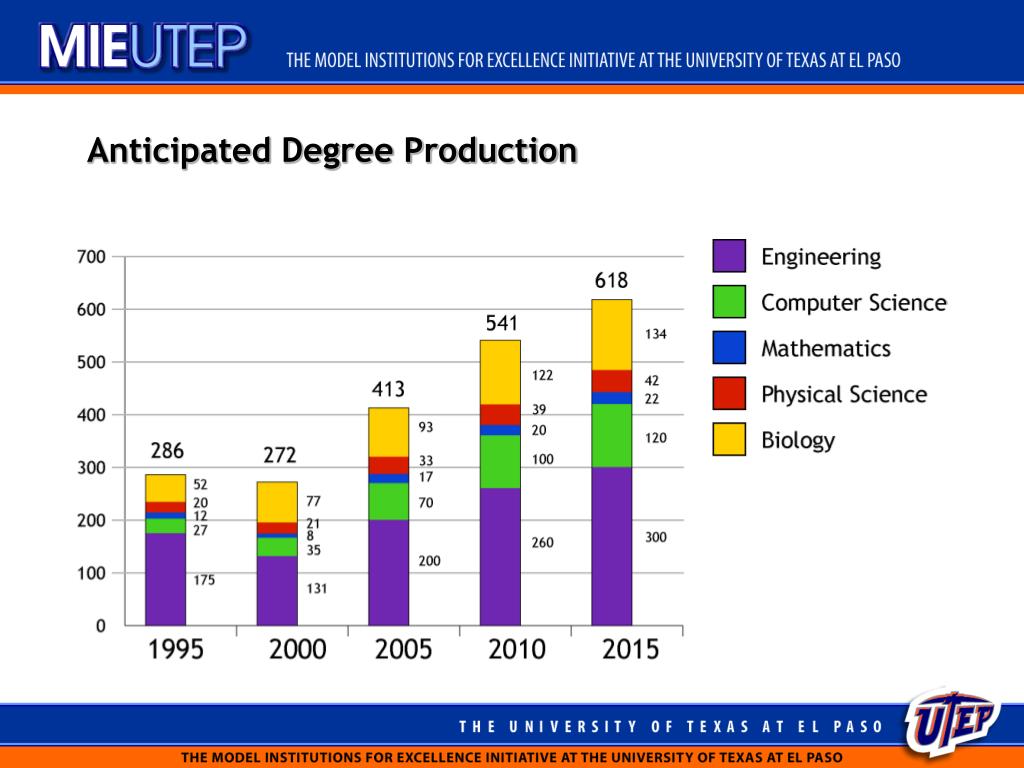 MIEUTEP THE MODEL INSTITUTIONS FOR EXCELLENCE INITIATIVE AT THE UNIVERSITY OF TEXAS AT EL PASO

Anticipated Degree Production

700
600
500
400
300
200
100
0

286
52
20
12
27
175

272
77
21
8
35
131

413
93
33
17
70
200

541
122
39
20
100
260

618
134
42
22
120
300

1995 2000 2005 2010 2015

Engineering
Computer Science
Mathematics
Physical Science
Biology

THE UNIVERSITY OF TEXAS AT EL PASO
UTEP

THE MODEL INSTITUTIONS FOR EXCELLENCE INITIATIVE AT THE UNIVERSITY OF TEXAS AT EL PASO